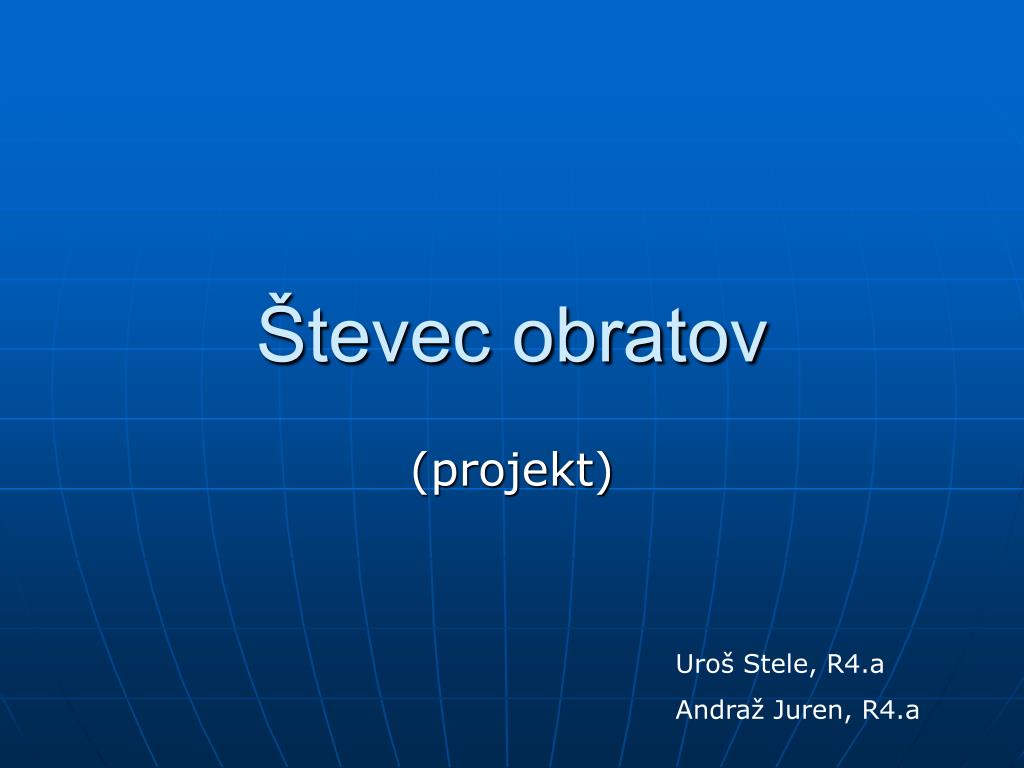 Števec obratov

(projekt)

Uroš Stele, R4.a

Andraž Juren, R4.a